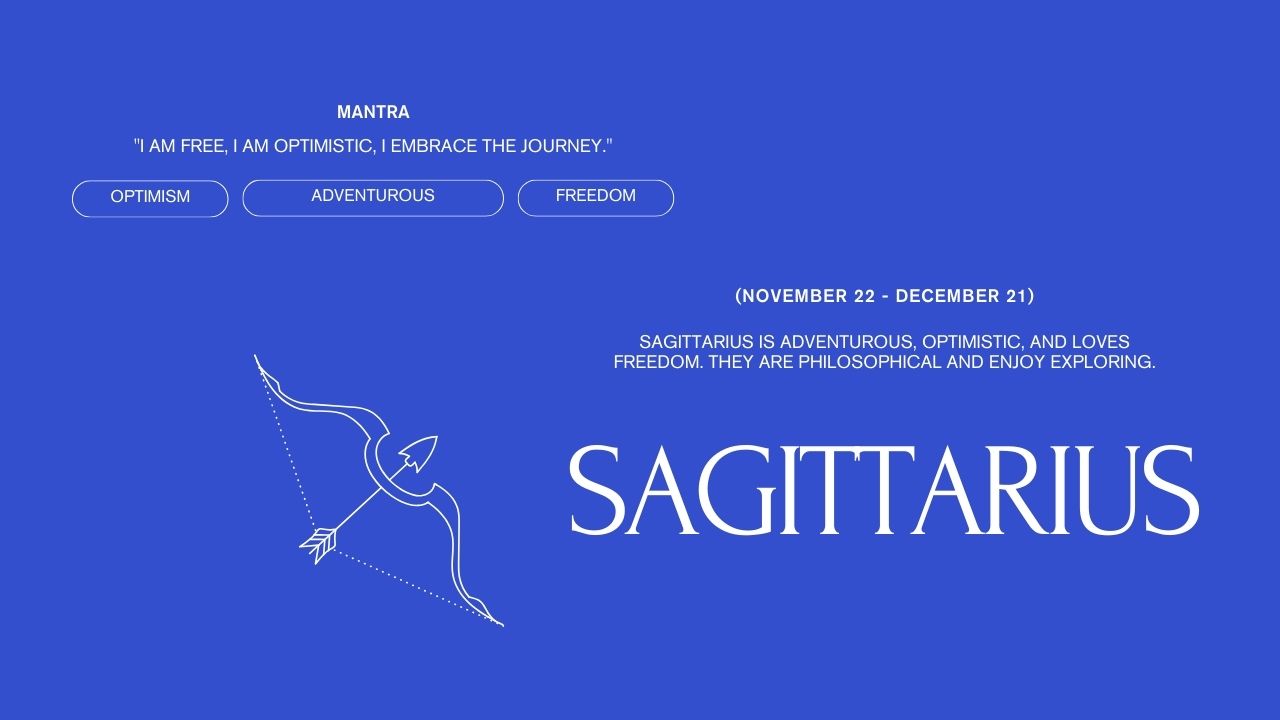 MANTRA

"I AM FREE, I AM OPTIMISTIC, I EMBRACE THE JOURNEY."

OPTIMISM

ADVENTUROUS

FREEDOM

(NOVEMBER 22 - DECEMBER 21)

SAGITTARIUS IS ADVENTUROUS, OPTIMISTIC, AND LOVES FREEDOM. THEY ARE PHILOSOPHICAL AND ENJOY EXPLORING.

SAGITTARIUS